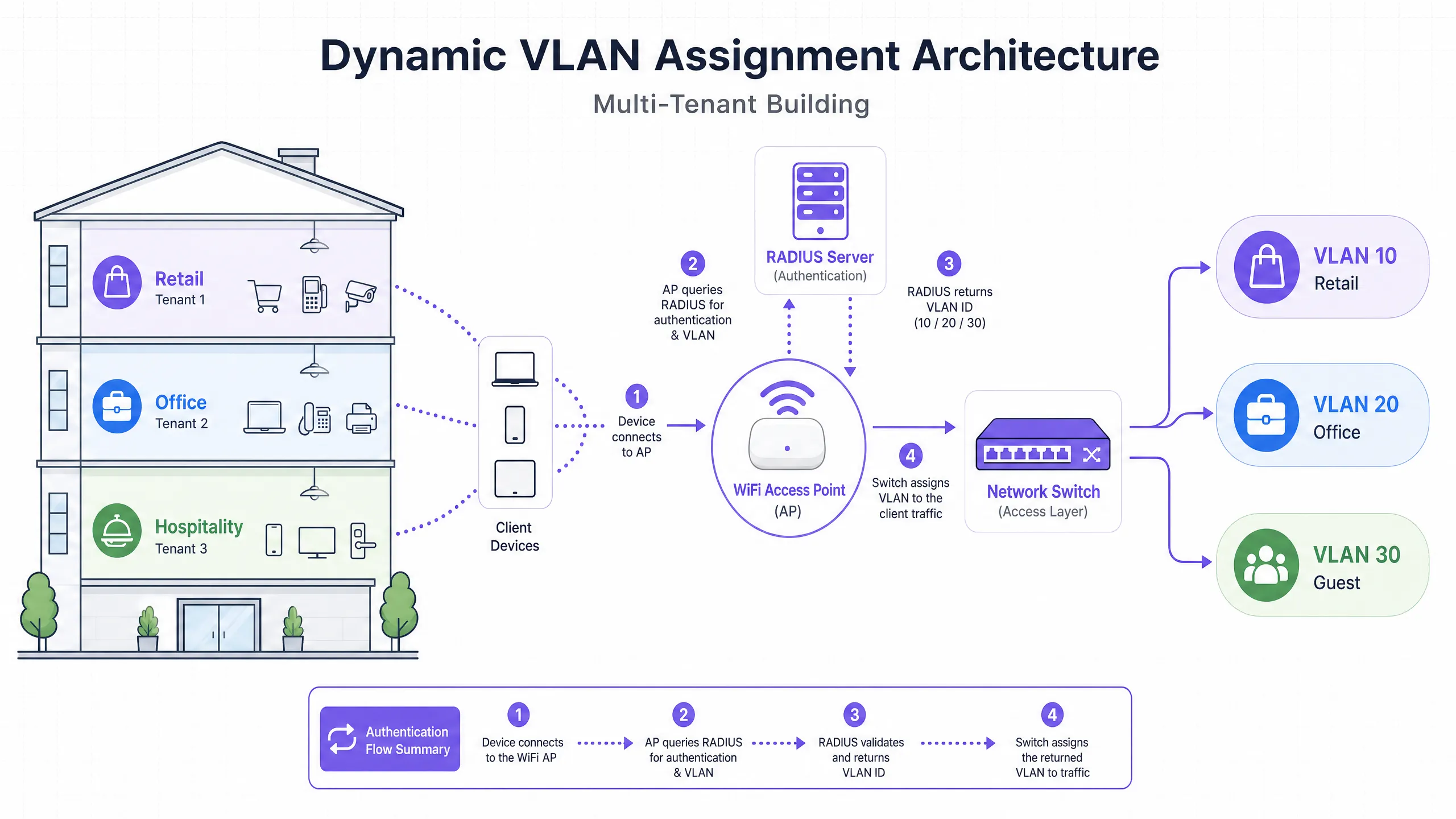 Dynamic VLAN Assignment Architecture

Multi-Tenant Building

Retail
Tenant 1

Office
Tenant 2

Hospitality
Tenant 3

Client Devices

1
Device connects to AP

2
AP queries RADIUS for authentication & VLAN

RADIUS Server
(Authentication)

3
RADIUS returns VLAN ID
(10 / 20 / 30)

WiFi Access Point
(AP)

4
Switch assigns VLAN to the client traffic

Network Switch
(Access Layer)

VLAN 10
Retail

VLAN 20
Office

VLAN 30
Guest

Authentication Flow Summary

1
Device connects to the WiFi AP

2
AP queries RADIUS for authentication & VLAN

3
RADIUS validates and returns VLAN ID

4
Switch assigns the returned VLAN to traffic